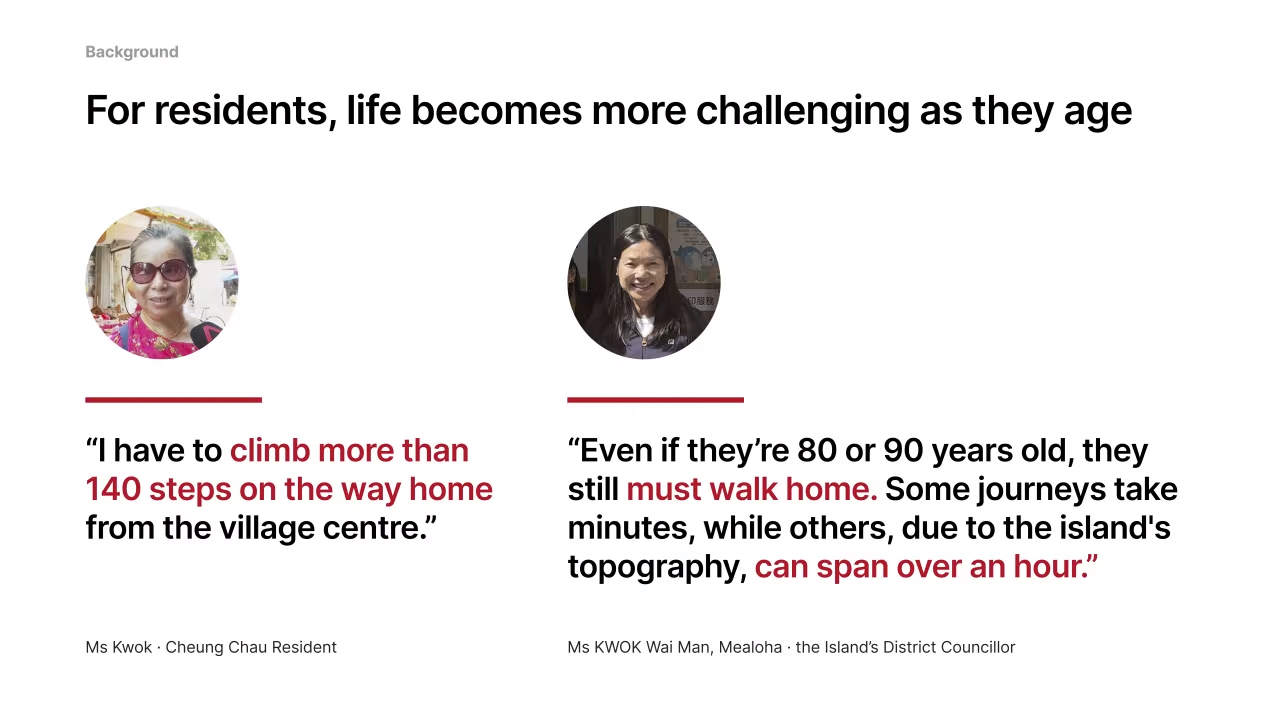 Background

For residents, life becomes more challenging as they age

“I have to climb more than 140 steps on the way home from the village centre.”

Ms Kwok · Cheung Chau Resident

“Even if they’re 80 or 90 years old, they still must walk home. Some journeys take minutes, while others, due to the island's topography, can span over an hour.”

Ms KWOK Wai Man, Mealoha · the Island’s District Councillor